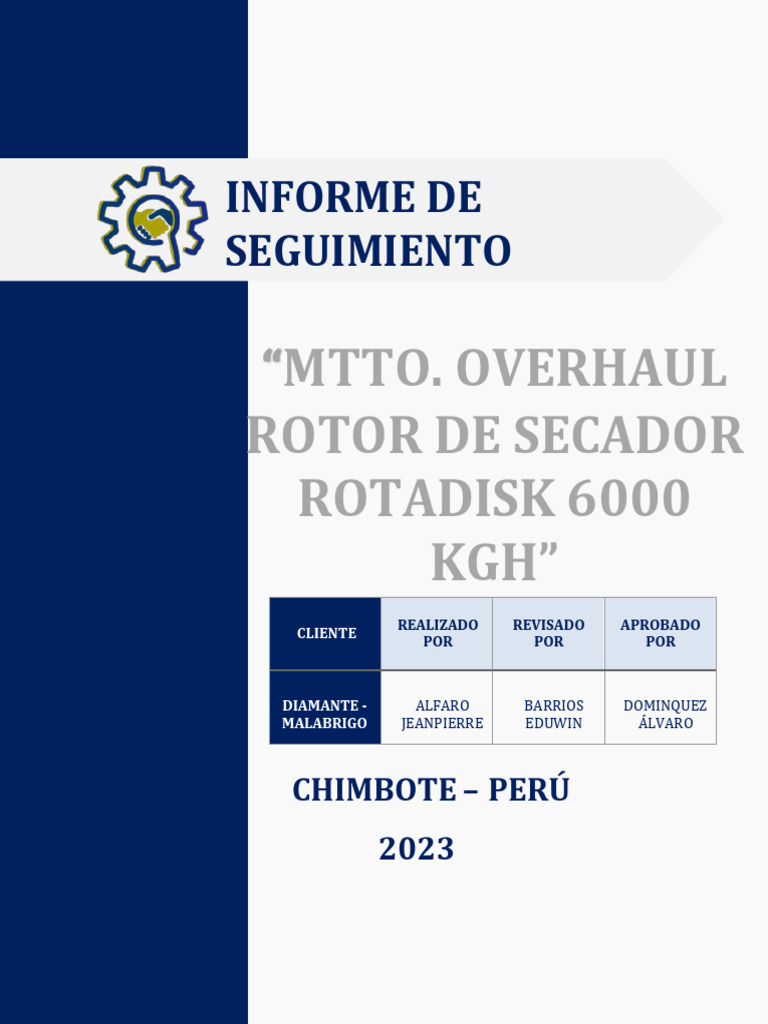 INFORME DE SEGUIMIENTO

“MTTO. OVERHAUL ROTOR DE SECADOR ROTADISK 6000 KGH”

| CLIENTE | REALIZADO POR | REVISADO POR | APROBADO POR |
|---|---|---|---|
| DIAMANTE - MALABRIGO | ALFARO JEANPIERRE | BARRIOS EDUWIN | DOMINQUEZ ÁLVARO |

CHIMBOTE – PERÚ

2023